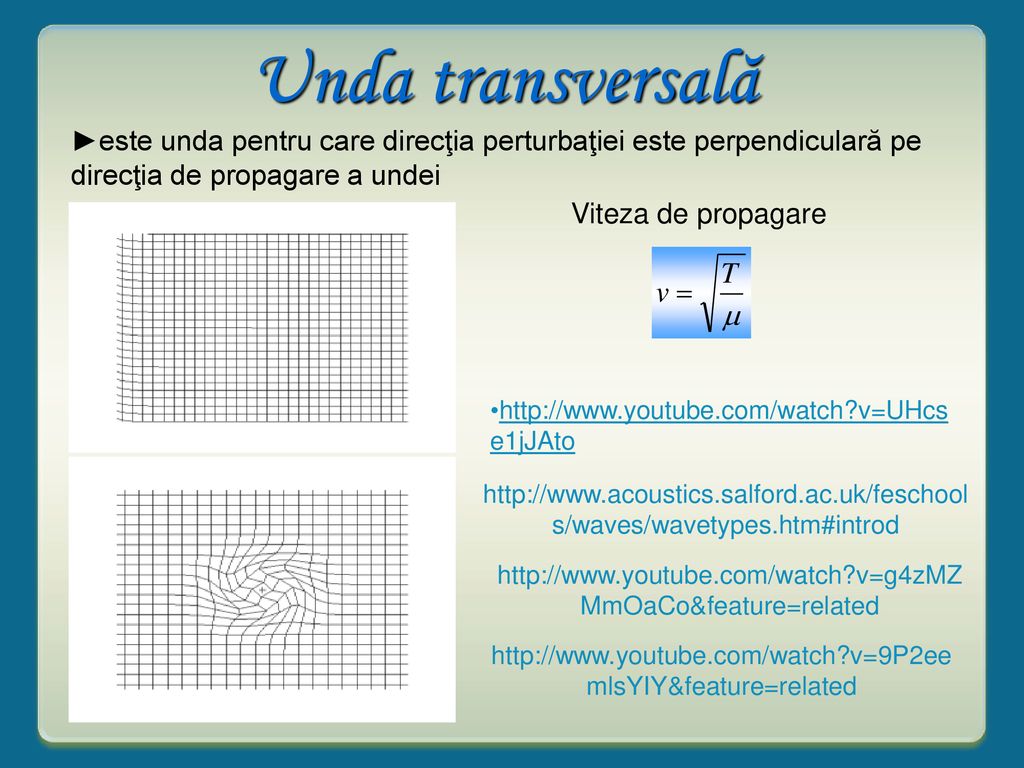 Unda transversală

►este unda pentru care direcţia perturbaţiei este perpendiculară pe direcţia de propagare a undei

Viteza de propagare

$v = \sqrt{\frac{T}{\mu}}$

•http://www.youtube.com/watch?v=UHcse1jJAto

http://www.acoustics.salford.ac.uk/feschools/waves/wavetypes.htm#introd

http://www.youtube.com/watch?v=g4zMZMmOaCo&feature=related

http://www.youtube.com/watch?v=9P2eemlsYIY&feature=related